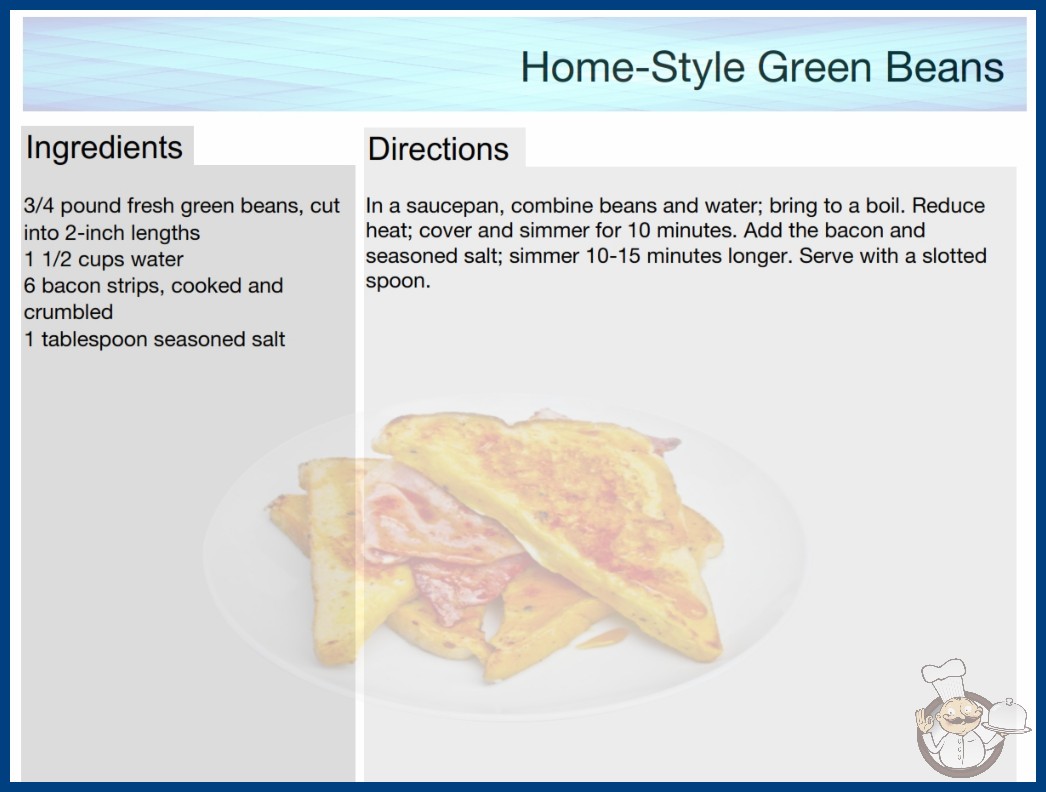 Home-Style Green Beans

Ingredients

3/4 pound fresh green beans, cut into 2-inch lengths
1 1/2 cups water
6 bacon strips, cooked and crumbled
1 tablespoon seasoned salt

Directions

In a saucepan, combine beans and water; bring to a boil. Reduce heat; cover and simmer for 10 minutes. Add the bacon and seasoned salt; simmer 10-15 minutes longer. Serve with a slotted spoon.